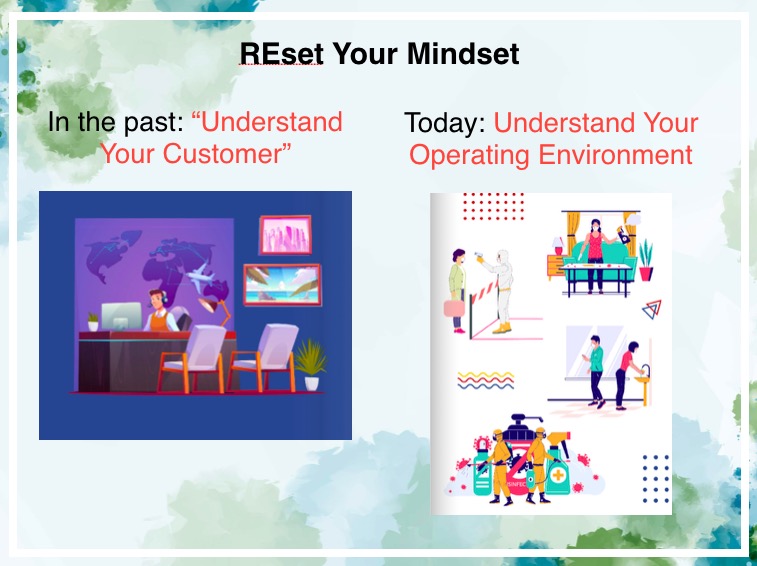 REset Your Mindset

In the past: “Understand Your Customer”

Today: Understand Your Operating Environment

DISINFECT